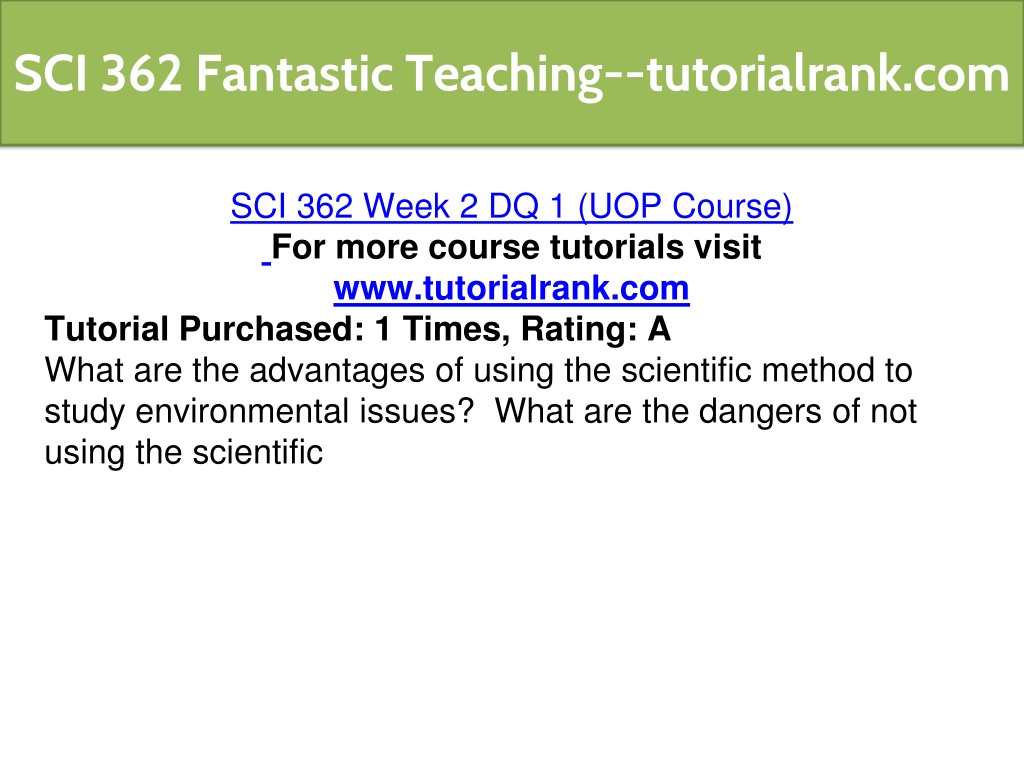 SCI 362 Fantastic Teaching--tutorialrank.com

SCI 362 Week 2 DQ 1 (UOP Course)
For more course tutorials visit
www.tutorialrank.com
Tutorial Purchased: 1 Times, Rating: A
What are the advantages of using the scientific method to study environmental issues? What are the dangers of not using the scientific